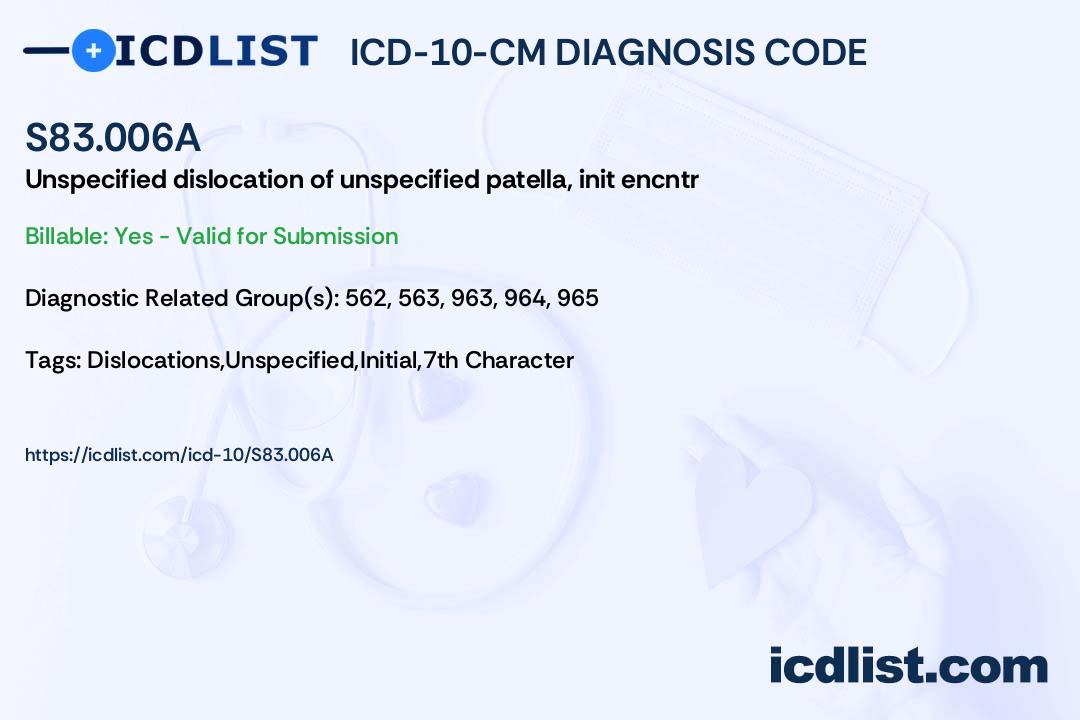 ICDLIST ICD-10-CM DIAGNOSIS CODE

S83.006A

Unspecified dislocation of unspecified patella, init encntr

Billable: Yes - Valid for Submission

Diagnostic Related Group(s): 562, 563, 963, 964, 965

Tags: Dislocations,Unspecified,Initial,7th Character

https://icdlist.com/icd-10/S83.006A

icdlist.com